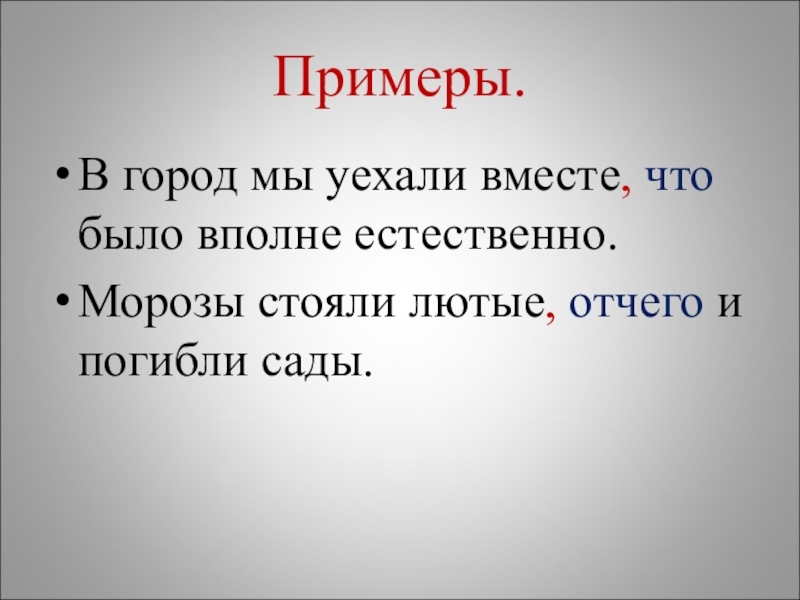 Примеры.

• В город мы уехали вместе, что было вполне естественно.

• Морозы стояли лютые, отчего и погибли сады.